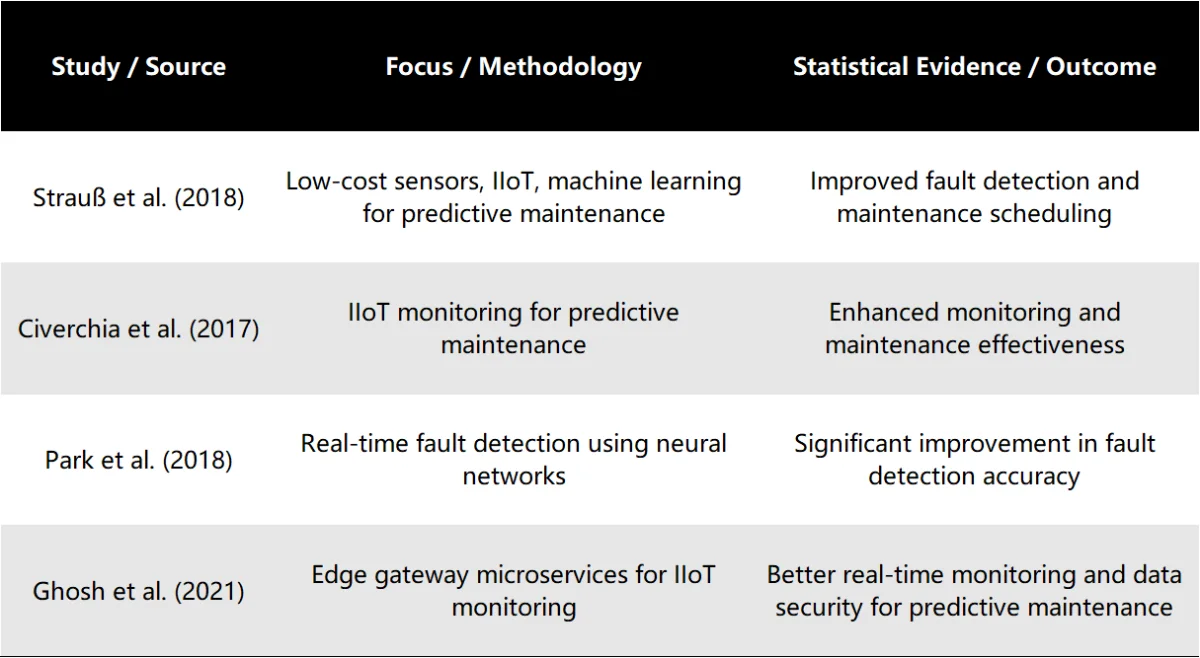 | Study / Source | Focus / Methodology | Statistical Evidence / Outcome |
|---|---|---|
| Strauß et al. (2018) | Low-cost sensors, IIoT, machine learning for predictive maintenance | Improved fault detection and maintenance scheduling |
| Civerchia et al. (2017) | IIoT monitoring for predictive maintenance | Enhanced monitoring and maintenance effectiveness |
| Park et al. (2018) | Real-time fault detection using neural networks | Significant improvement in fault detection accuracy |
| Ghosh et al. (2021) | Edge gateway microservices for IIoT monitoring | Better real-time monitoring and data security for predictive maintenance |